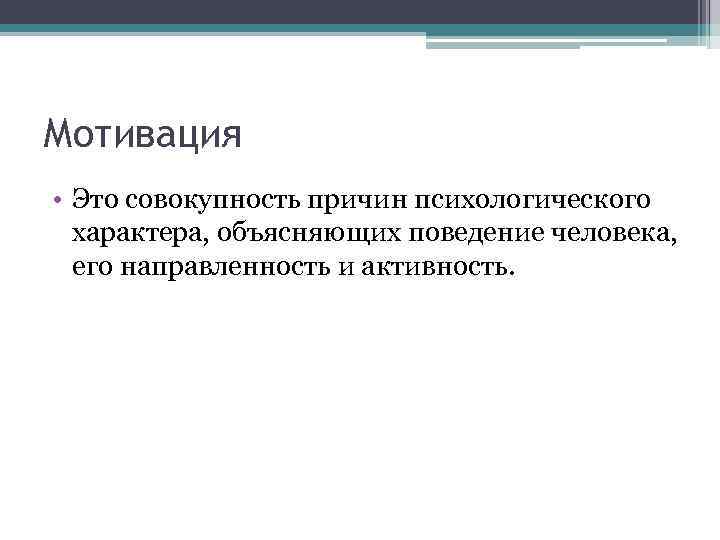 Мотивация

• Это совокупность причин психологического характера, объясняющих поведение человека, его направленность и активность.